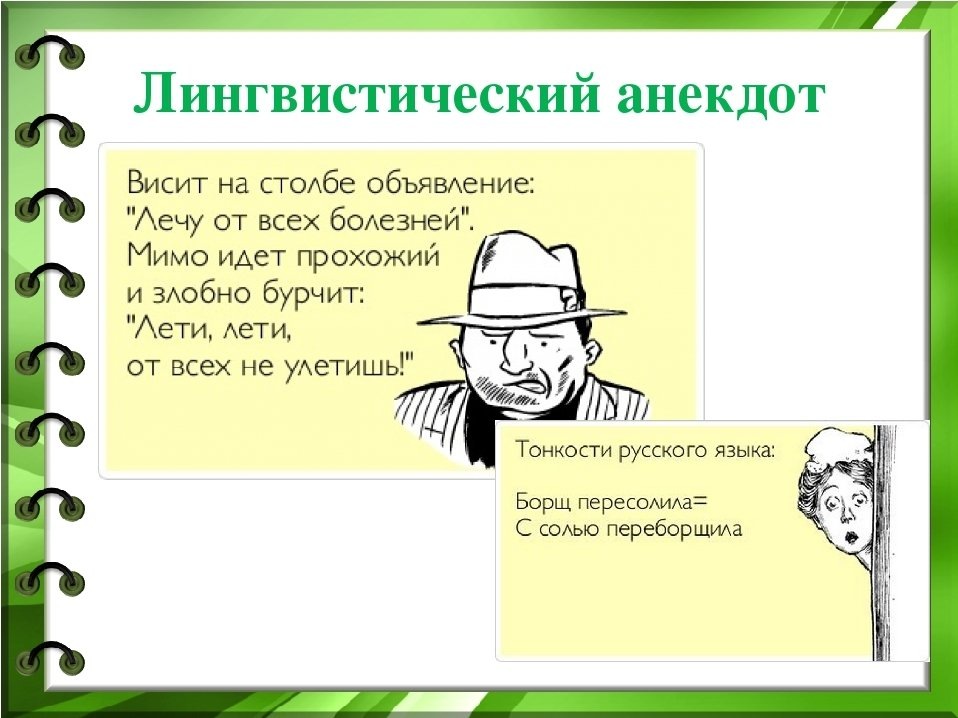 Лингвистический анекдот

Висит на столбе объявление: "Лечу от всех болезней". Мимо идет прохожий и злобно бурчит: "Лети, лети, от всех не улетишь!"

Тонкости русского языка:

Борщ пересолила= С солью переборщила